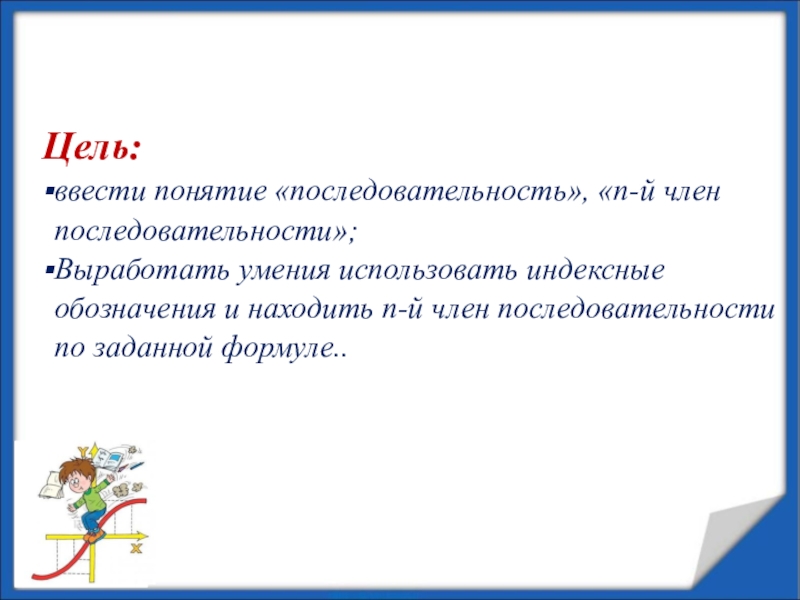 Цель:

▪ввести понятие «последовательность», «n-й член последовательности»;

▪Выработать умения использовать индексные обозначения и находить n-й член последовательности по заданной формуле..

Y

X